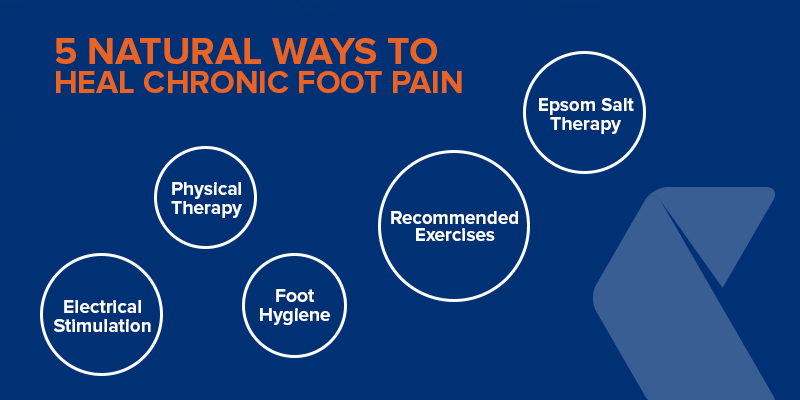 5 NATURAL WAYS TO HEAL CHRONIC FOOT PAIN

Electrical Stimulation

Physical Therapy

Foot Hygiene

Recommended Exercises

Epsom Salt Therapy